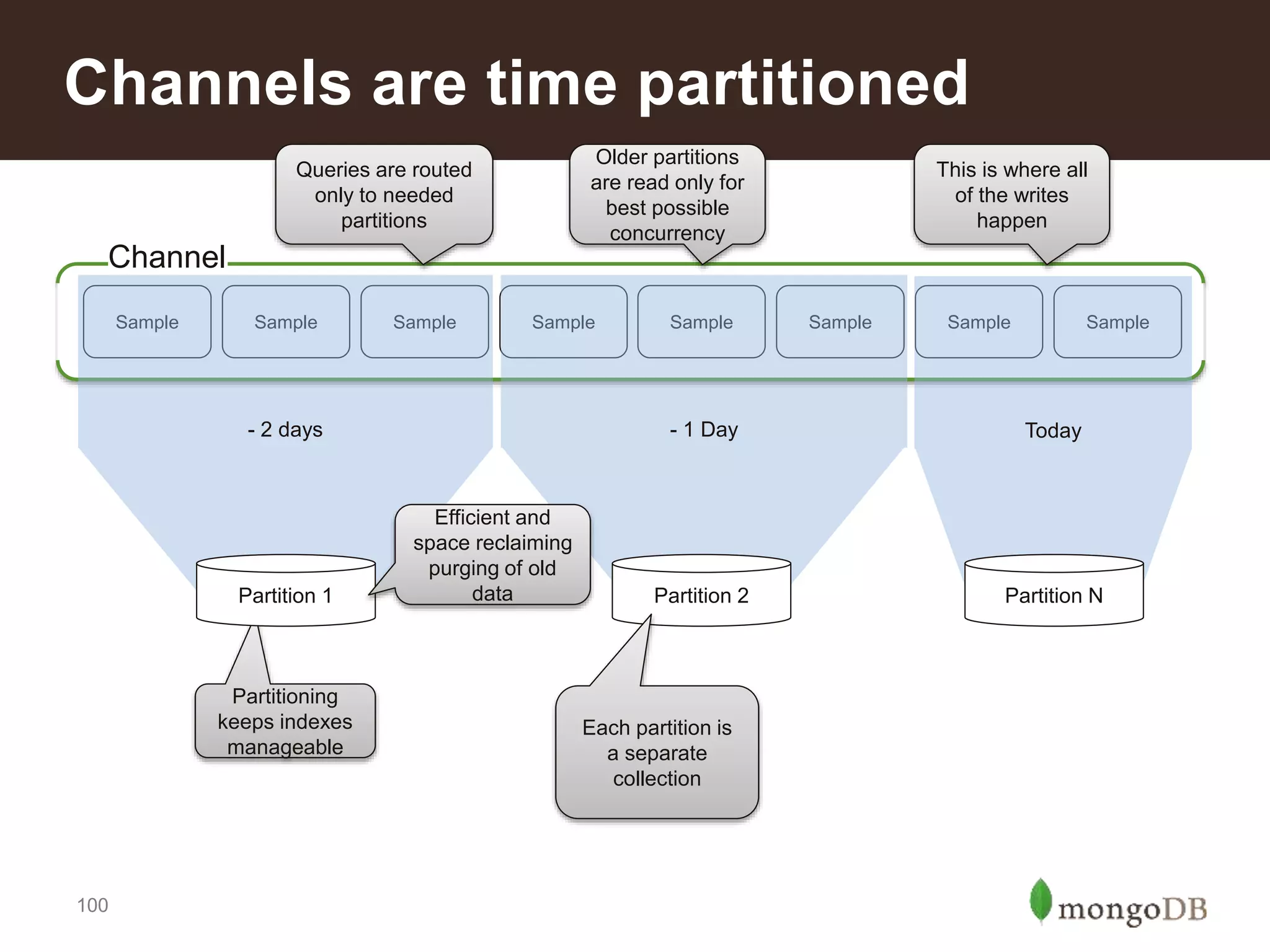 Channels are time partitioned

Queries are routed only to needed partitions

Older partitions are read only for best possible concurrency

This is where all of the writes happen

Channel

Sample

Sample

Sample

Sample

Sample

Sample

Sample

Sample

- 2 days

- 1 Day

Today

Efficient and space reclaiming purging of old data

Partition 1

Partition 2

Partition N

Partitioning keeps indexes manageable

Each partition is a separate collection

100

mongoDB